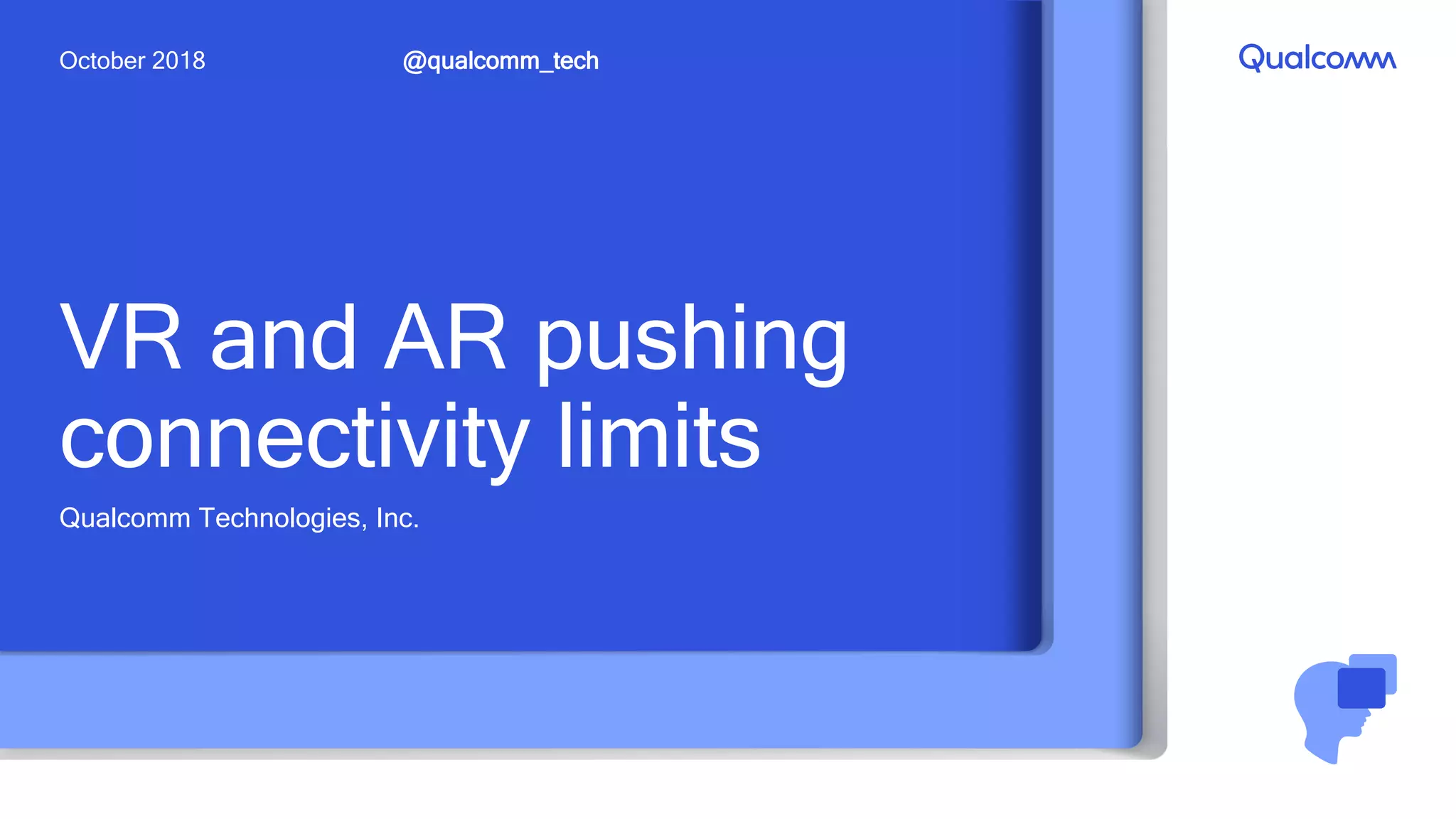 October 2018

@qualcomm_tech

Qualcomm

VR and AR pushing connectivity limits

Qualcomm Technologies, Inc.